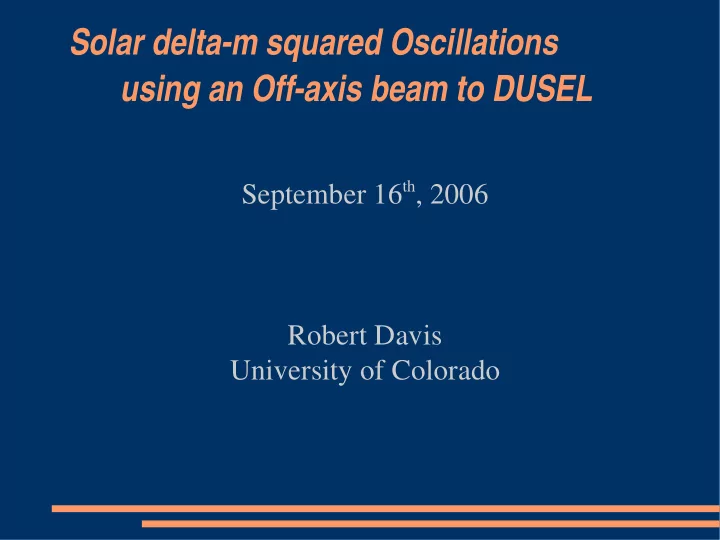 Solar delta-m squared Oscillations
using an Off-axis beam to DUSEL

September 16$^{th}$, 2006

Robert Davis
University of Colorado